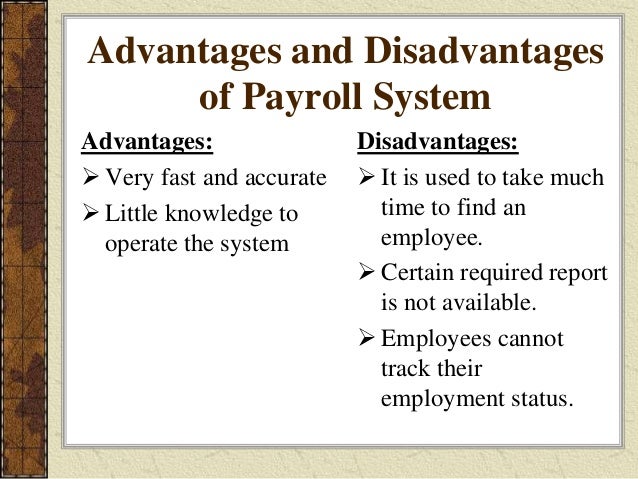 Advantages and Disadvantages of Payroll System

Advantages:

➢ Very fast and accurate

➢ Little knowledge to operate the system

Disadvantages:

➢ It is used to take much time to find an employee.

➢ Certain required report is not available.

➢ Employees cannot track their employment status.